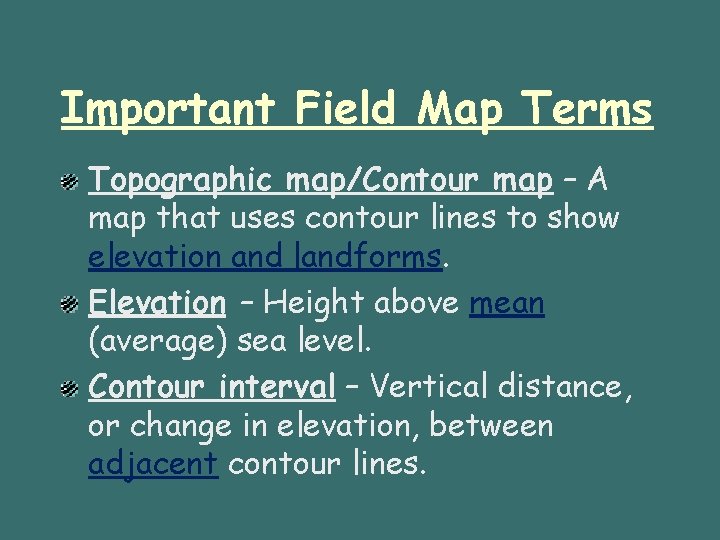 Important Field Map Terms

Topographic map/Contour map – A map that uses contour lines to show elevation and landforms.

Elevation – Height above mean (average) sea level.

Contour interval – Vertical distance, or change in elevation, between adjacent contour lines.